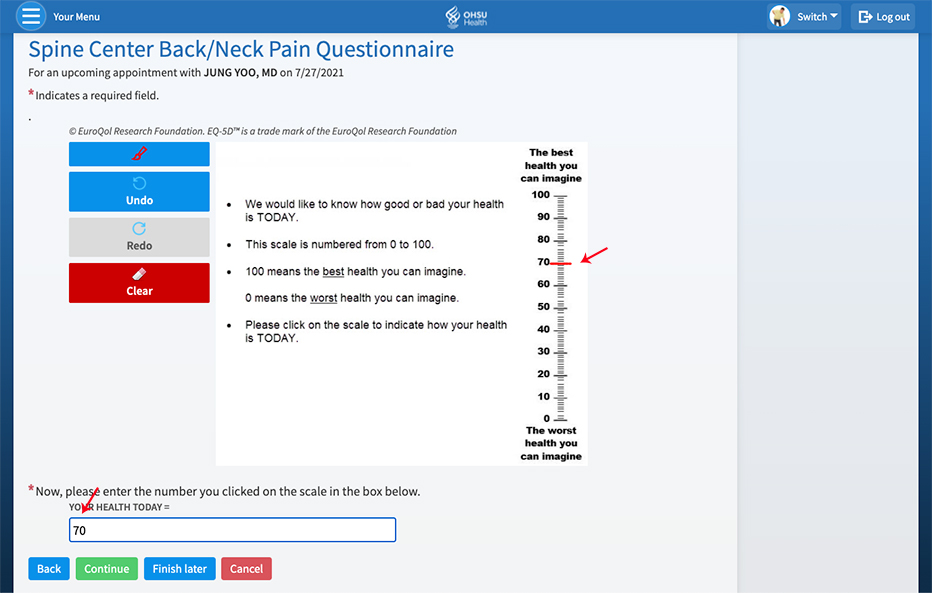 Your Menu

OHSU Health

Switch

Log out

Spine Center Back/Neck Pain Questionnaire

For an upcoming appointment with JUNG YOO, MD on 7/27/2021

* Indicates a required field.

.

© EuroQol Research Foundation. EQ-5D™ is a trade mark of the EuroQol Research Foundation

Undo

Redo

Clear

- We would like to know how good or bad your health is TODAY.
- This scale is numbered from 0 to 100.
- 100 means the best health you can imagine.

0 means the worst health you can imagine.

- Please click on the scale to indicate how your health is TODAY.

The best health you can imagine

100
90
80
70
60
50
40
30
20
10
0

The worst health you can imagine

* Now, please enter the number you clicked on the scale in the box below.

YOUR HEALTH TODAY =

70

Back Continue Finish later Cancel